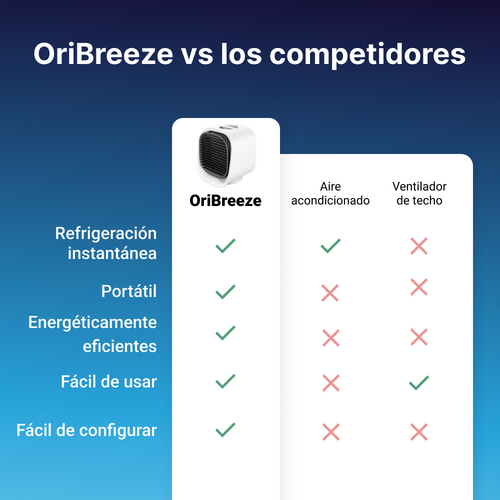 OriBreeze vs los competidores

| | OriBreeze | Aire acondicionado | Ventilador de techo |
|---|---|---|---|
| Refrigeración instantánea | ✓ | ✓ | ✗ |
| Portátil | ✓ | ✗ | ✗ |
| Energéticamente eficientes | ✓ | ✗ | ✗ |
| Fácil de usar | ✓ | ✗ | ✓ |
| Fácil de configurar | ✓ | ✗ | ✗ |